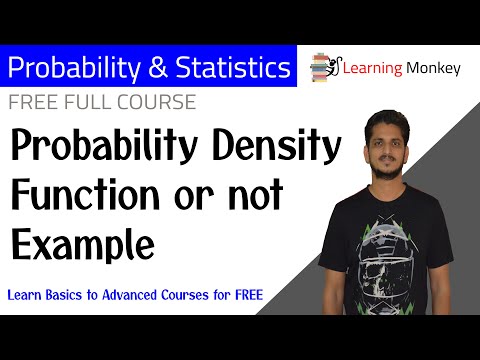 Probability & Statistics

Learning Monkey

FREE FULL COURSE

Probability Density Function or not Example

Learn Basics to Advanced Courses for FREE